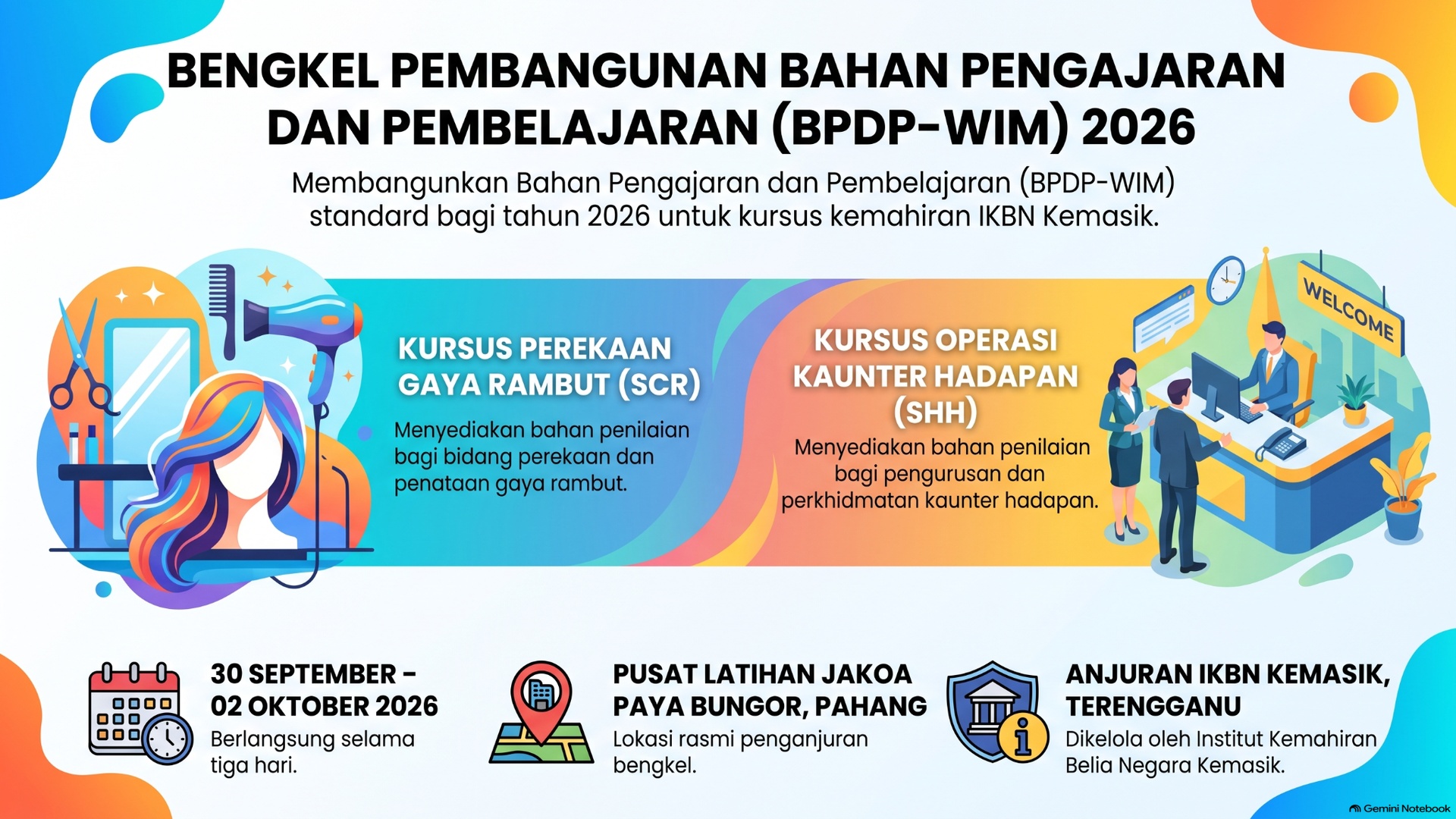 BENGKEL PEMBANGUNAN BAHAN PENGAJARAN DAN PEMBELAJARAN (BPDP-WIM) 2026

Membangunkan Bahan Pengajaran dan Pembelajaran (BPDP-WIM) standard bagi tahun 2026 untuk kursus kemahiran IKBN Kemasik.

KURSUS PEREKAAN GAYA RAMBUT (SCR)

Menyediakan bahan penilaian bagi bidang perekaan dan penataan gaya rambut.

KURSUS OPERASI KAUNTER HADAPAN (SHH)

Menyediakan bahan penilaian bagi pengurusan dan perkhidmatan kaunter hadapan.

WELCOME

30 SEPTEMBER - 02 OKTOBER 2026

Berlangsung selama tiga hari.

PUSAT LATIHAN JAKOA PAYA BUNGOR, PAHANG

Lokasi rasmi penganjuran bengkel.

ANJURAN IKBN KEMASIK, TERENGGANU

Dikelola oleh Institut Kemahiran Belia Negara Kemasik.

Gemini Notebook